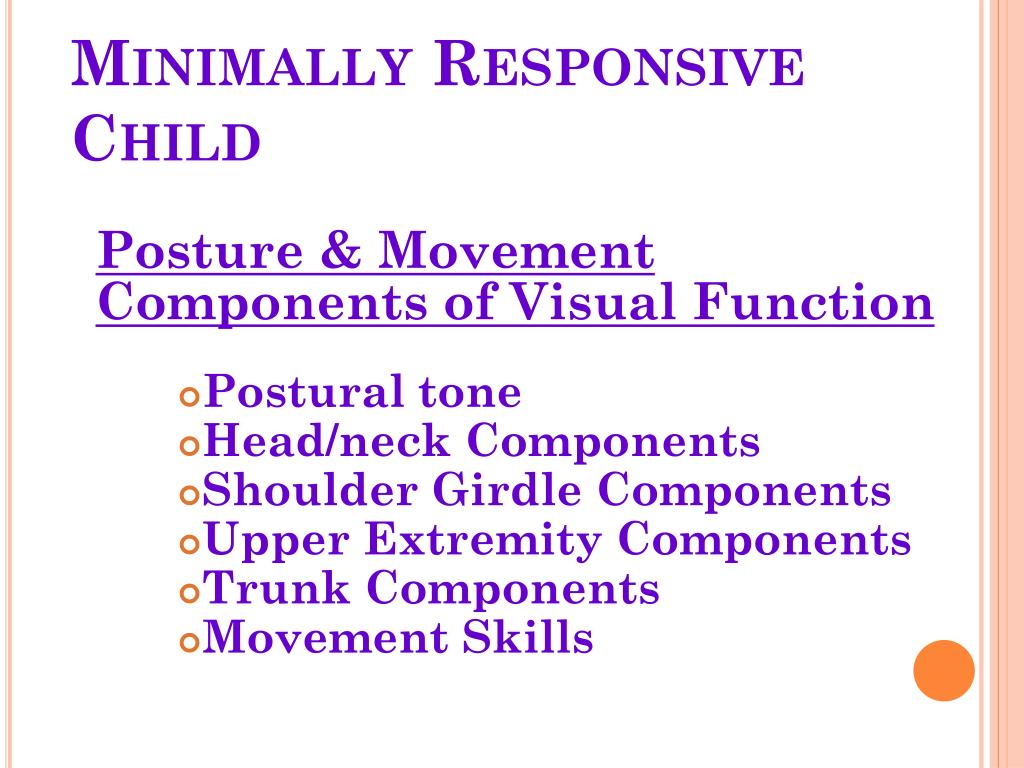 MINIMALLY RESPONSIVE CHILD

Posture & Movement Components of Visual Function

Postural tone
Head/neck Components
Shoulder Girdle Components
Upper Extremity Components
Trunk Components
Movement Skills